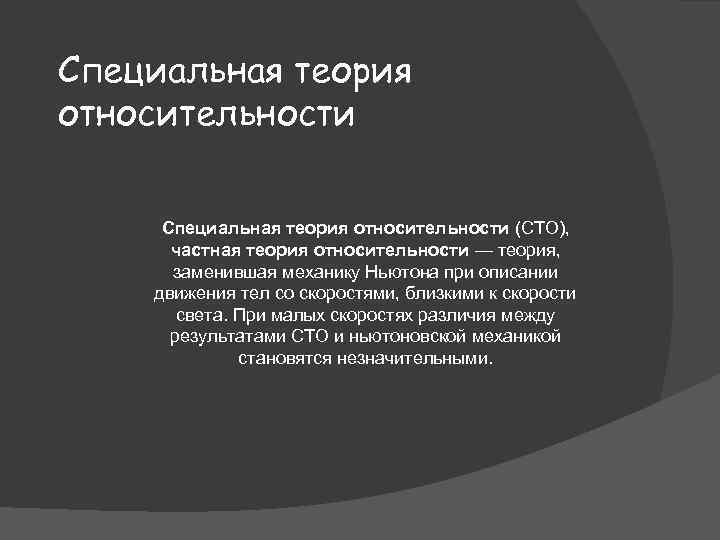 Специальная теория относительности

Специальная теория относительности (СТО), частная теория относительности — теория, заменившая механику Ньютона при описании движения тел со скоростями, близкими к скорости света. При малых скоростях различия между результатами СТО и ньютоновской механикой становятся незначительными.